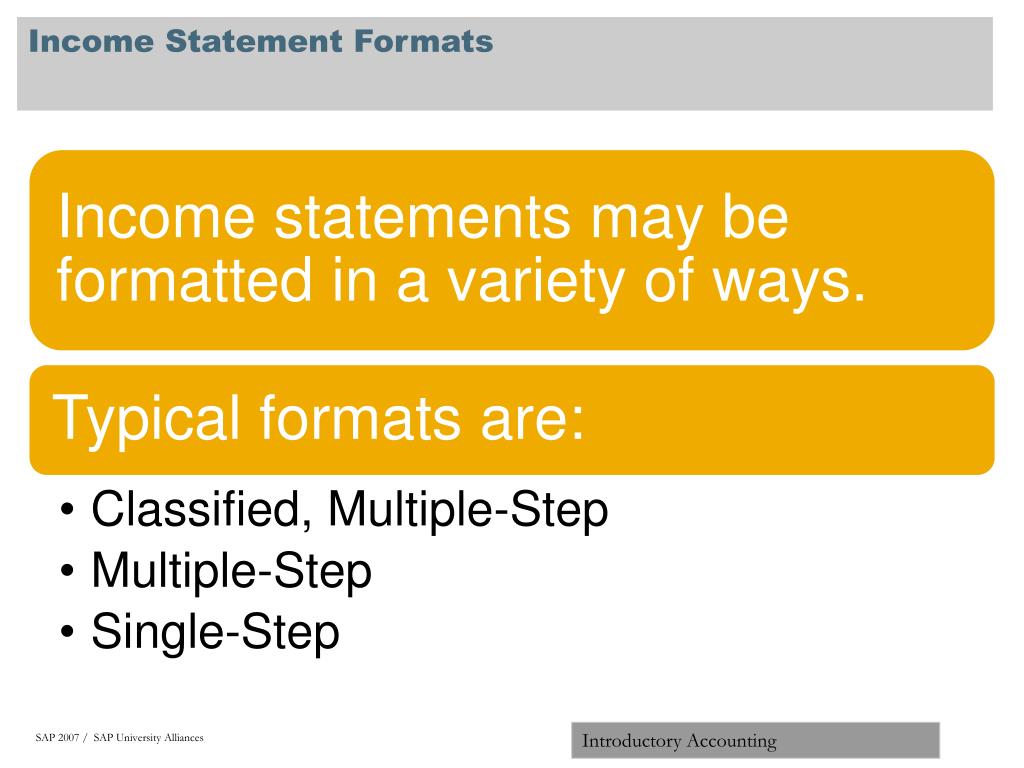 Income Statement Formats

Income statements may be formatted in a variety of ways.

Typical formats are:

• Classified, Multiple-Step
• Multiple-Step
• Single-Step

SAP 2007 / SAP University Alliances

Introductory Accounting